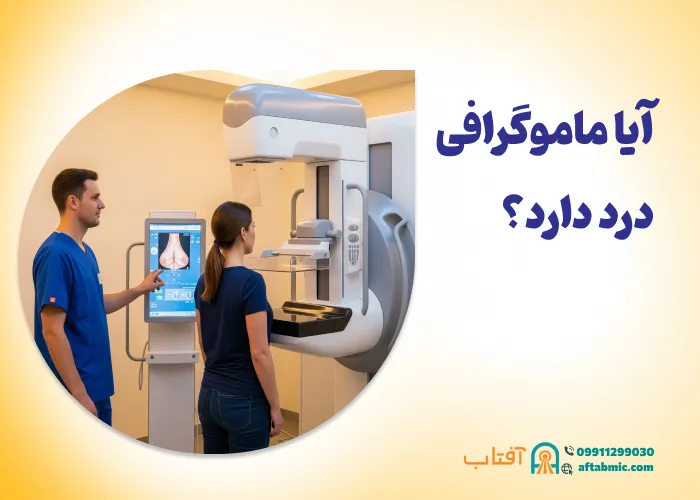 آیا ماموگرافی درد دارد؟

آفتاب
09911299030
aftabmic.com